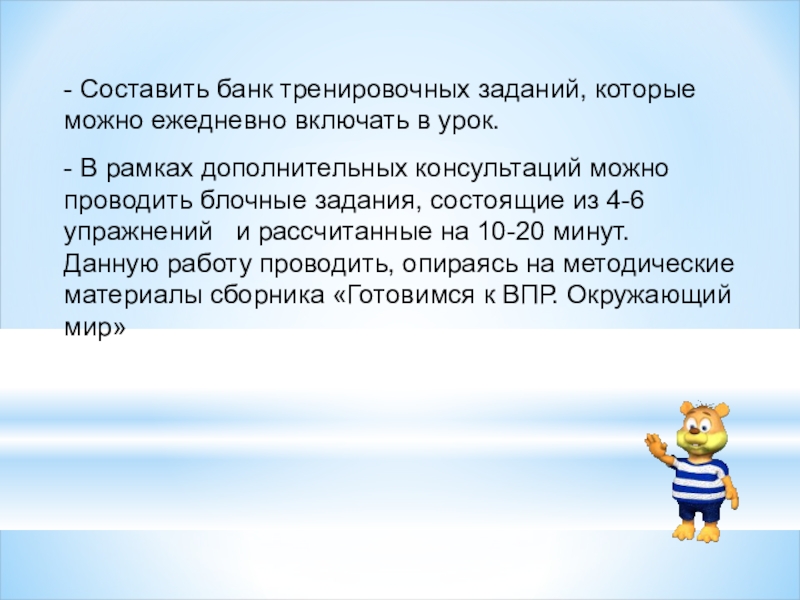 - Составить банк тренировочных заданий, которые можно ежедневно включать в урок.

- В рамках дополнительных консультаций можно проводить блочные задания, состоящие из 4-6 упражнений   и рассчитанные на 10-20 минут. Данную работу проводить, опираясь на методические материалы сборника «Готовимся к ВПР. Окружающий мир»